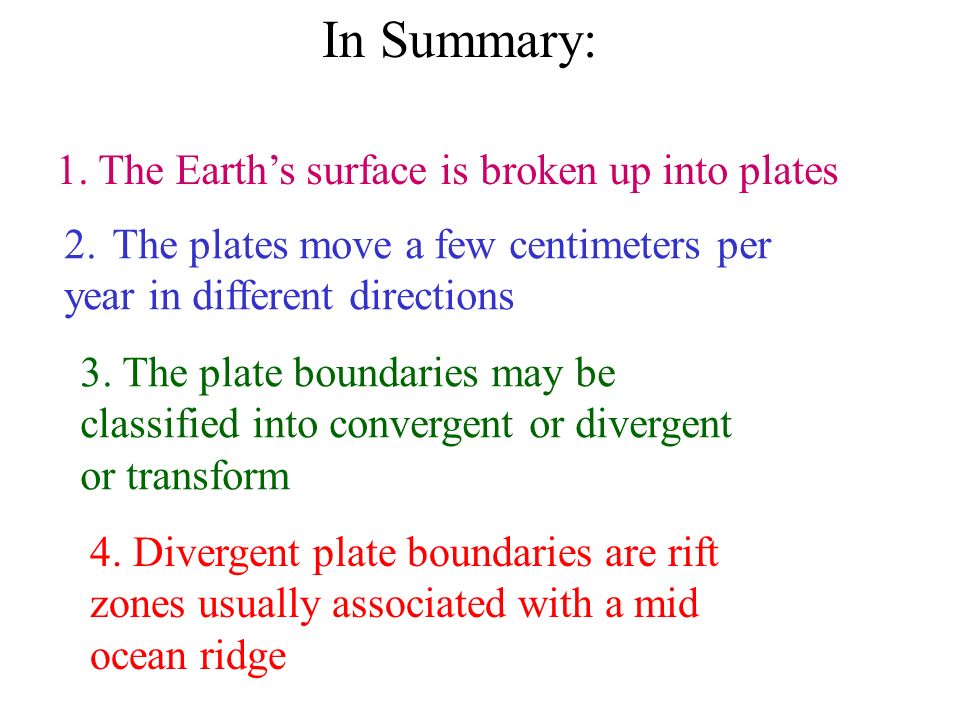 In Summary:

1. The Earth’s surface is broken up into plates

2. The plates move a few centimeters per year in different directions

3. The plate boundaries may be classified into convergent or divergent or transform

4. Divergent plate boundaries are rift zones usually associated with a mid ocean ridge